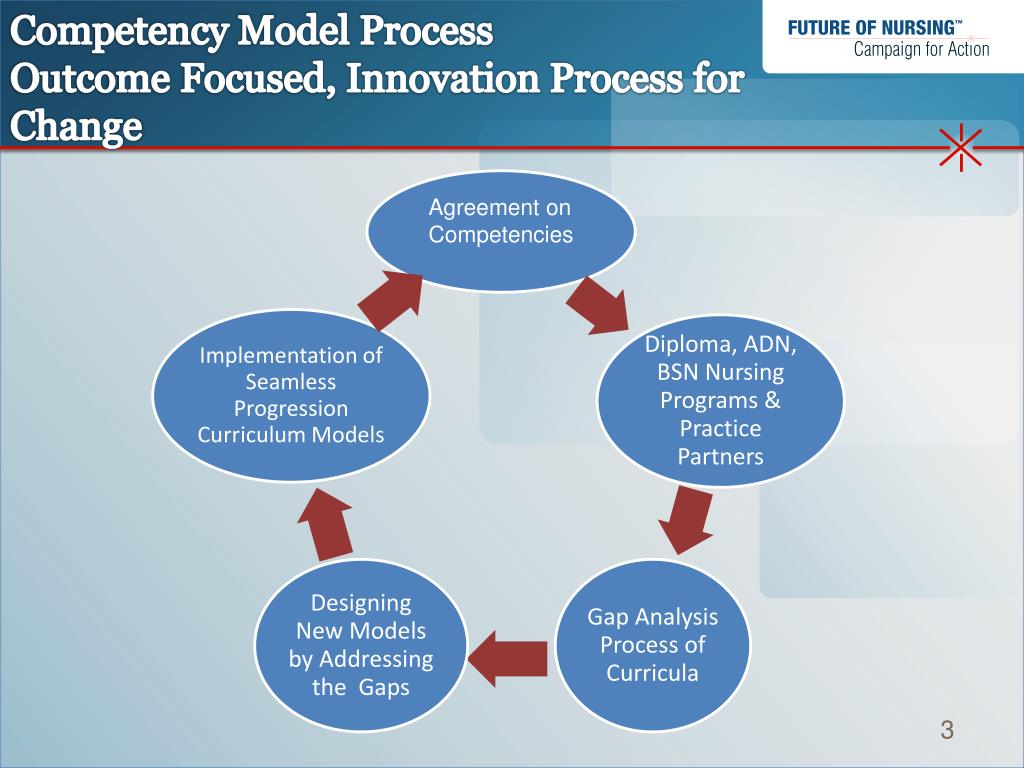 Competency Model Process
Outcome Focused, Innovation Process for Change

FUTURE OF NURSING™
Campaign for Action

Agreement on Competencies

Diploma, ADN, BSN Nursing Programs & Practice Partners

Gap Analysis Process of Curricula

Designing New Models by Addressing the Gaps

Implementation of Seamless Progression Curriculum Models

3